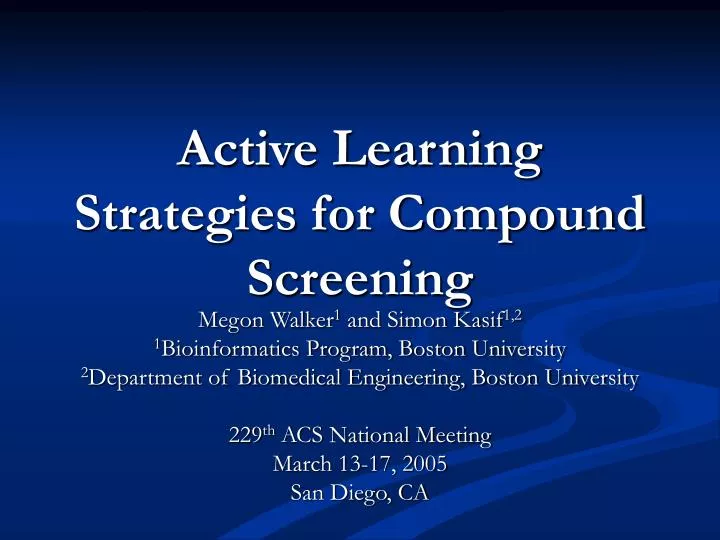 Active Learning Strategies for Compound Screening

Megon Walker$^1$ and Simon Kasif$^{1,2}$
$^1$Bioinformatics Program, Boston University
$^2$Department of Biomedical Engineering, Boston University

229$^{th}$ ACS National Meeting
March 13-17, 2005
San Diego, CA